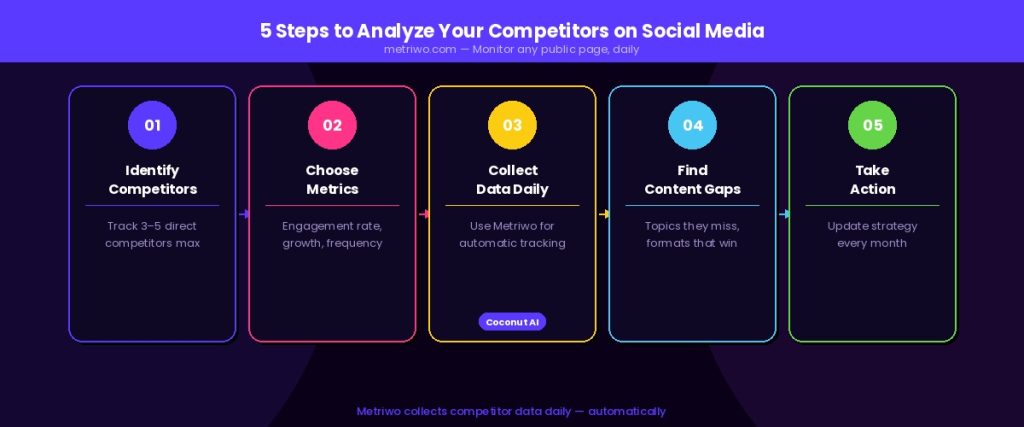 5 Steps to Analyze Your Competitors on Social Media
metriwo.com — Monitor any public page, daily

01
Identify Competitors
Track 3–5 direct competitors max

02
Choose Metrics
Engagement rate, growth, frequency

03
Collect Data Daily
Use Metriwo for automatic tracking
Coconut AI

04
Find Content Gaps
Topics they miss, formats that win

05
Take Action
Update strategy every month

Metriwo collects competitor data daily — automatically